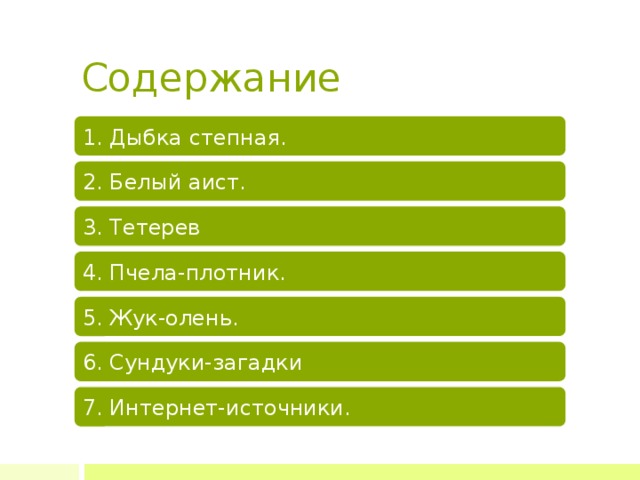 Содержание

1. Дыбка степная.

2. Белый аист.

3. Тетерев

4. Пчела-плотник.

5. Жук-олень.

6. Сундуки-загадки

7. Интернет-источники.